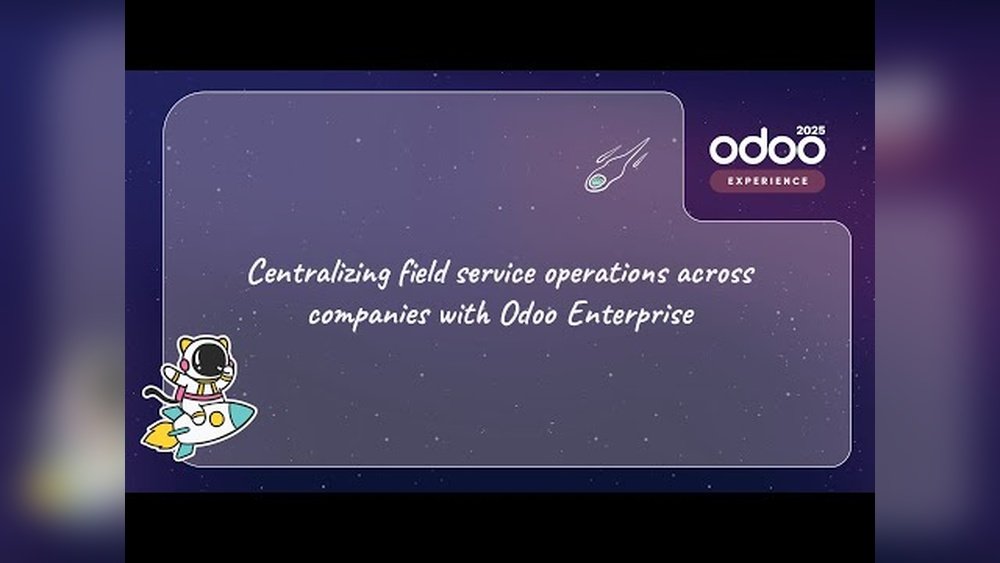 odoo 2025
EXPERIENCE

Centralizing field service operations across companies with Odoo Enterprise